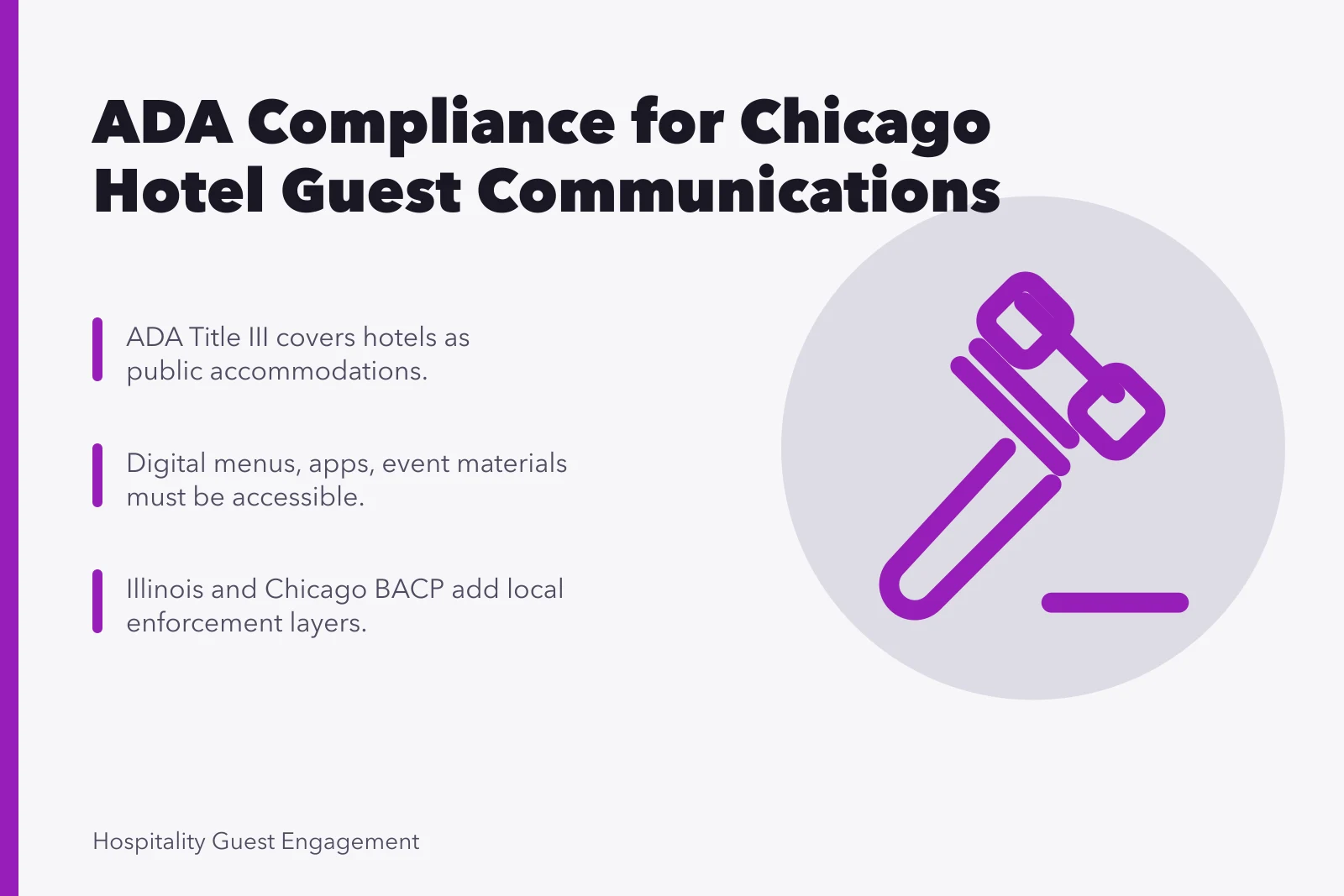 ADA Compliance for Chicago Hotel Guest Communications

ADA Title III covers hotels as public accommodations.

Digital menus, apps, event materials must be accessible.

Illinois and Chicago BACP add local enforcement layers.

Hospitality Guest Engagement